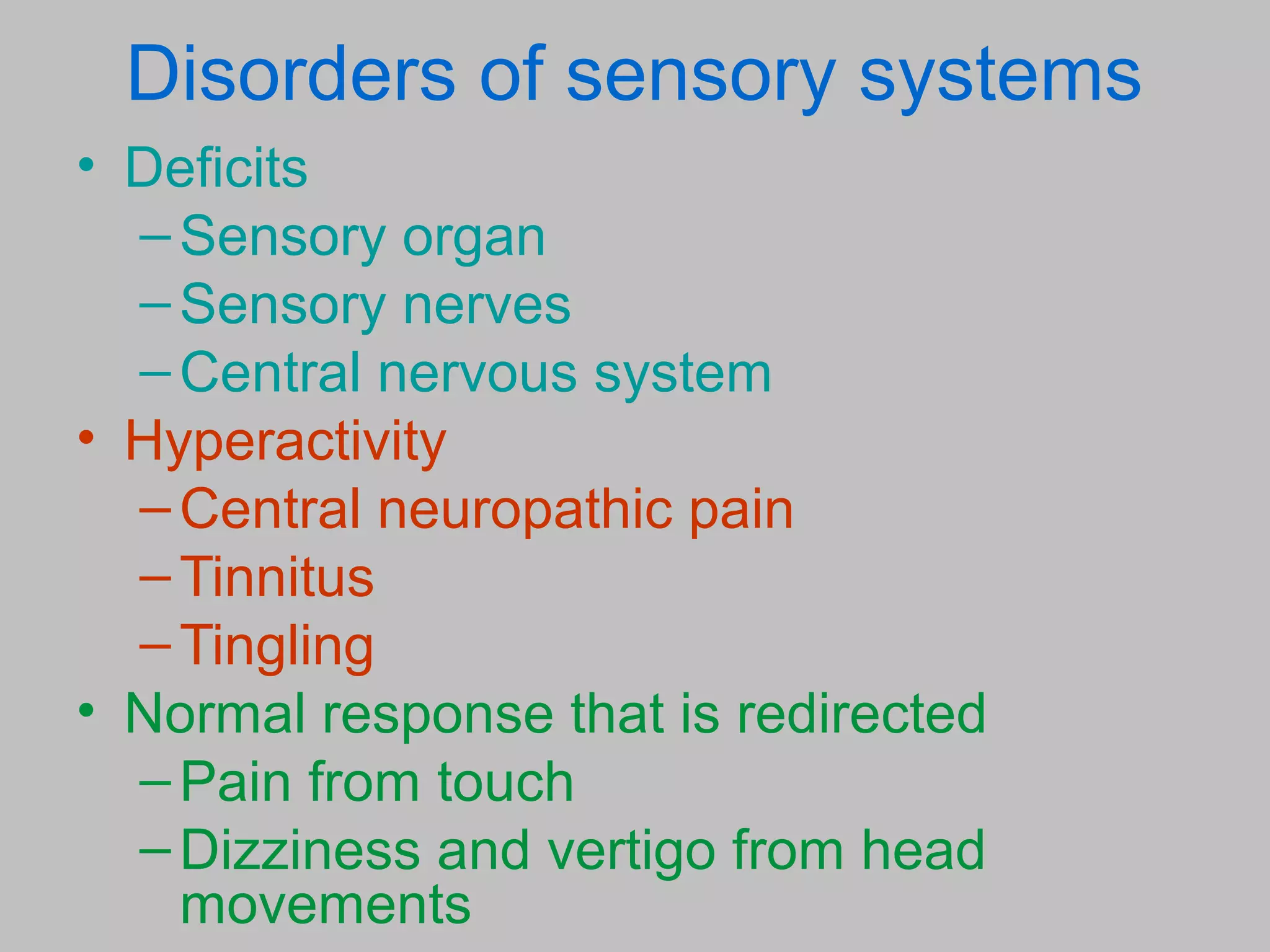 Disorders of sensory systems

• Deficits
– Sensory organ
– Sensory nerves
– Central nervous system
• Hyperactivity
– Central neuropathic pain
– Tinnitus
– Tingling
• Normal response that is redirected
– Pain from touch
– Dizziness and vertigo from head movements